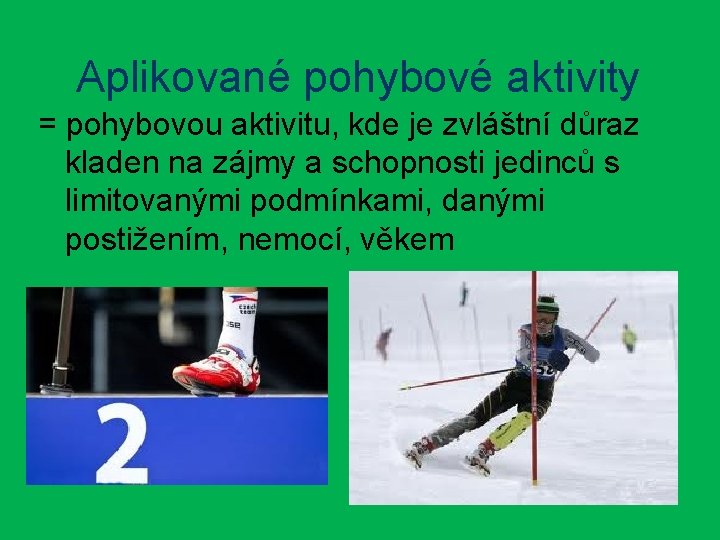 Aplikované pohybové aktivity

= pohybovou aktivitu, kde je zvláštní důraz kladen na zájmy a schopnosti jedinců s limitovanými podmínkami, danými postižením, nemocí, věkem

czech team

2